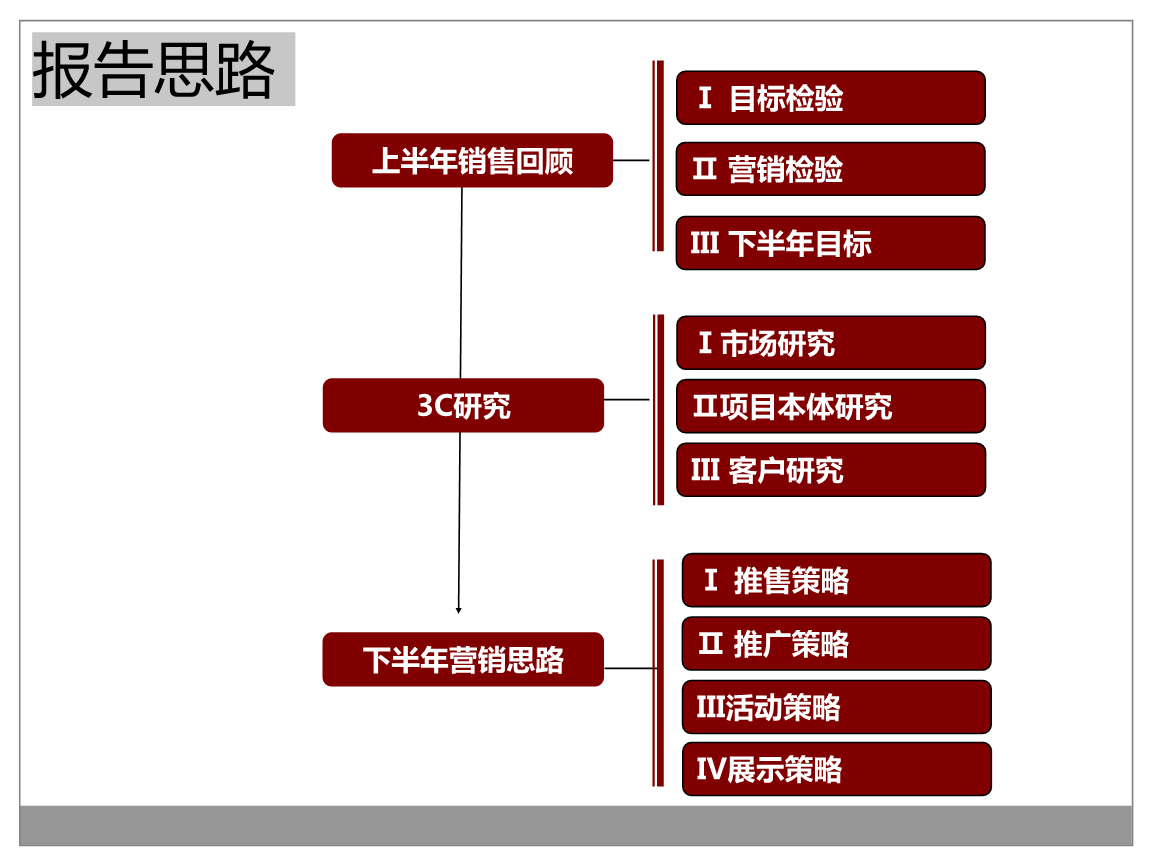 报告思路

上半年销售回顾

I 目标检验

II 营销检验

III 下半年目标

3C研究

I 市场研究

II项目本体研究

III 客户研究

下半年营销思路

I 推售策略

II 推广策略

III活动策略

IV展示策略